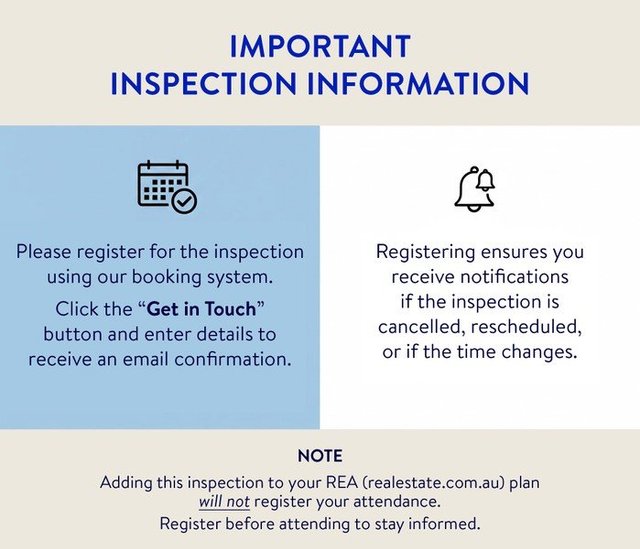 IMPORTANT
INSPECTION INFORMATION

Please register for the inspection using our booking system.

Click the “Get in Touch” button and enter details to receive an email confirmation.

Registering ensures you receive notifications if the inspection is cancelled, rescheduled, or if the time changes.

NOTE

Adding this inspection to your REA (realestate.com.au) plan will not register your attendance.

Register before attending to stay informed.